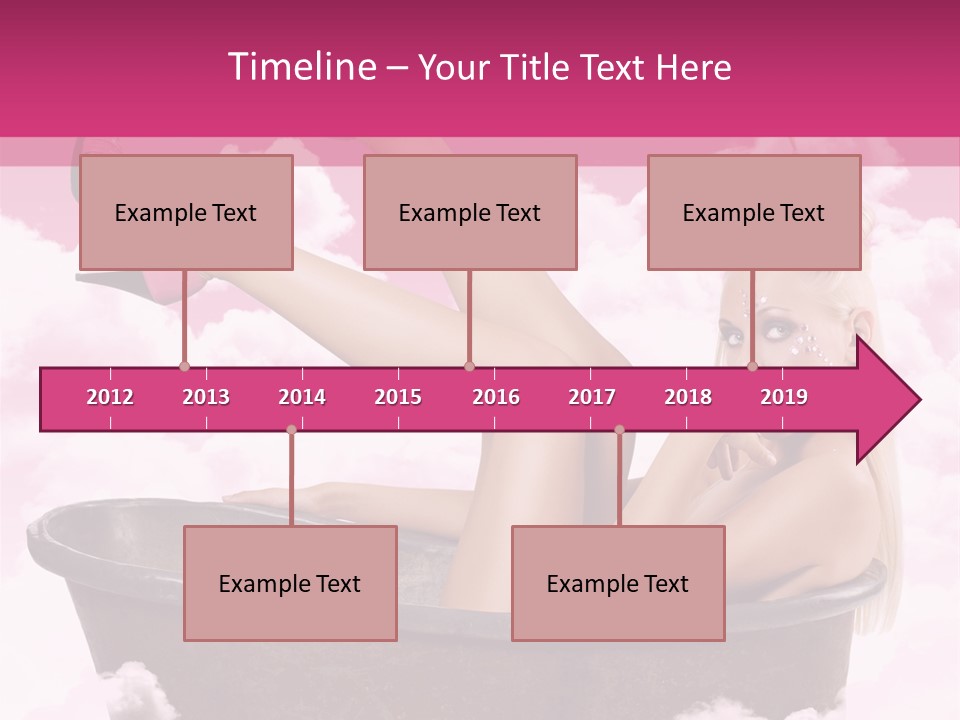 Timeline – Your Title Text Here

Example Text

Example Text

Example Text

2012 2013 2014 2015 2016 2017 2018 2019

Example Text

Example Text